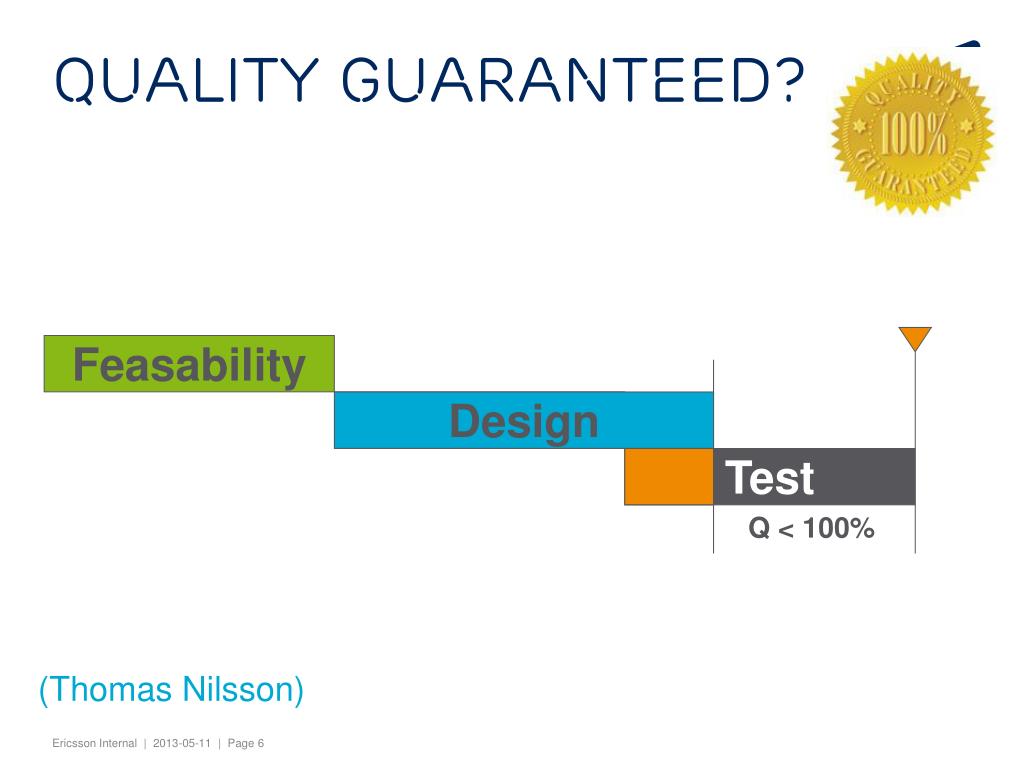 QUALITY GUARANTEED?

QUALITY 100% GUARANTEED

Feasability

Design

Test

Q < 100%

(Thomas Nilsson)

Ericsson Internal | 2013-05-11 | Page 6